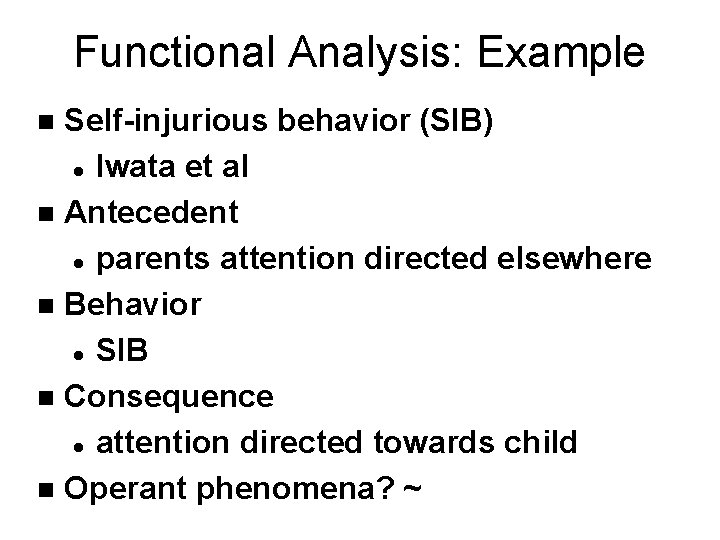 Functional Analysis: Example

- Self-injurious behavior (SIB)
  - Iwata et al
- Antecedent
  - parents attention directed elsewhere
- Behavior
  - SIB
- Consequence
  - attention directed towards child
- Operant phenomena? ~